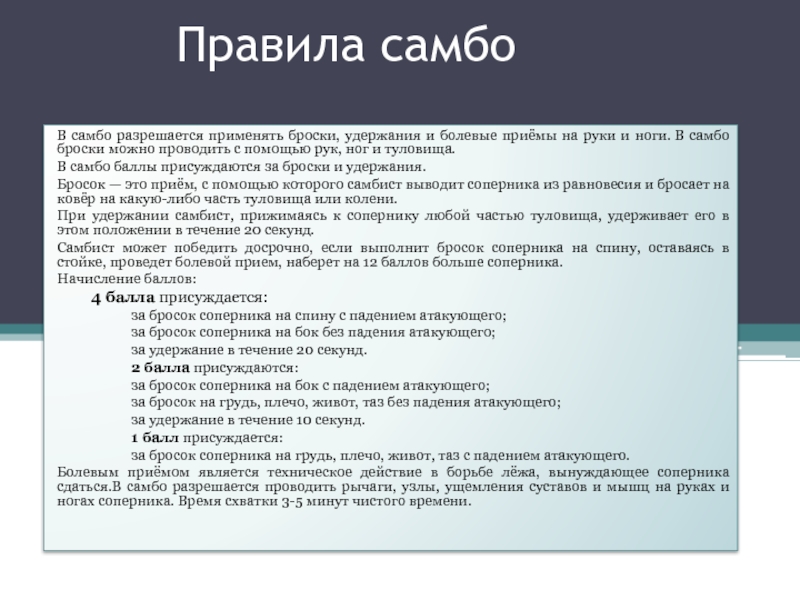 Правила самбо

В самбо разрешается применять броски, удержания и болевые приёмы на руки и ноги. В самбо броски можно проводить с помощью рук, ног и туловища.

В самбо баллы присуждаются за броски и удержания.

Бросок — это приём, с помощью которого самбист выводит соперника из равновесия и бросает на ковёр на какую-либо часть туловища или колени.

При удержании самбист, прижимаясь к сопернику любой частью туловища, удерживает его в этом положении в течение 20 секунд.

Самбист может победить досрочно, если выполнит бросок соперника на спину, оставаясь в стойке, проведет болевой прием, наберет на 12 баллов больше соперника.

Начисление баллов:

4 балла присуждается:

за бросок соперника на спину с падением атакующего;

за бросок соперника на бок без падения атакующего;

за удержание в течение 20 секунд.

2 балла присуждаются:

за бросок соперника на бок с падением атакующего;

за бросок на грудь, плечо, живот, таз без падения атакующего;

за удержание в течение 10 секунд.

1 балл присуждается:

за бросок соперника на грудь, плечо, живот, таз с падением атакующего.

Болевым приёмом является техническое действие в борьбе лёжа, вынуждающее соперника сдаться.В самбо разрешается проводить рычаги, узлы, ущемления суставов и мышц на руках и ногах соперника. Время схватки 3-5 минут чистого времени.